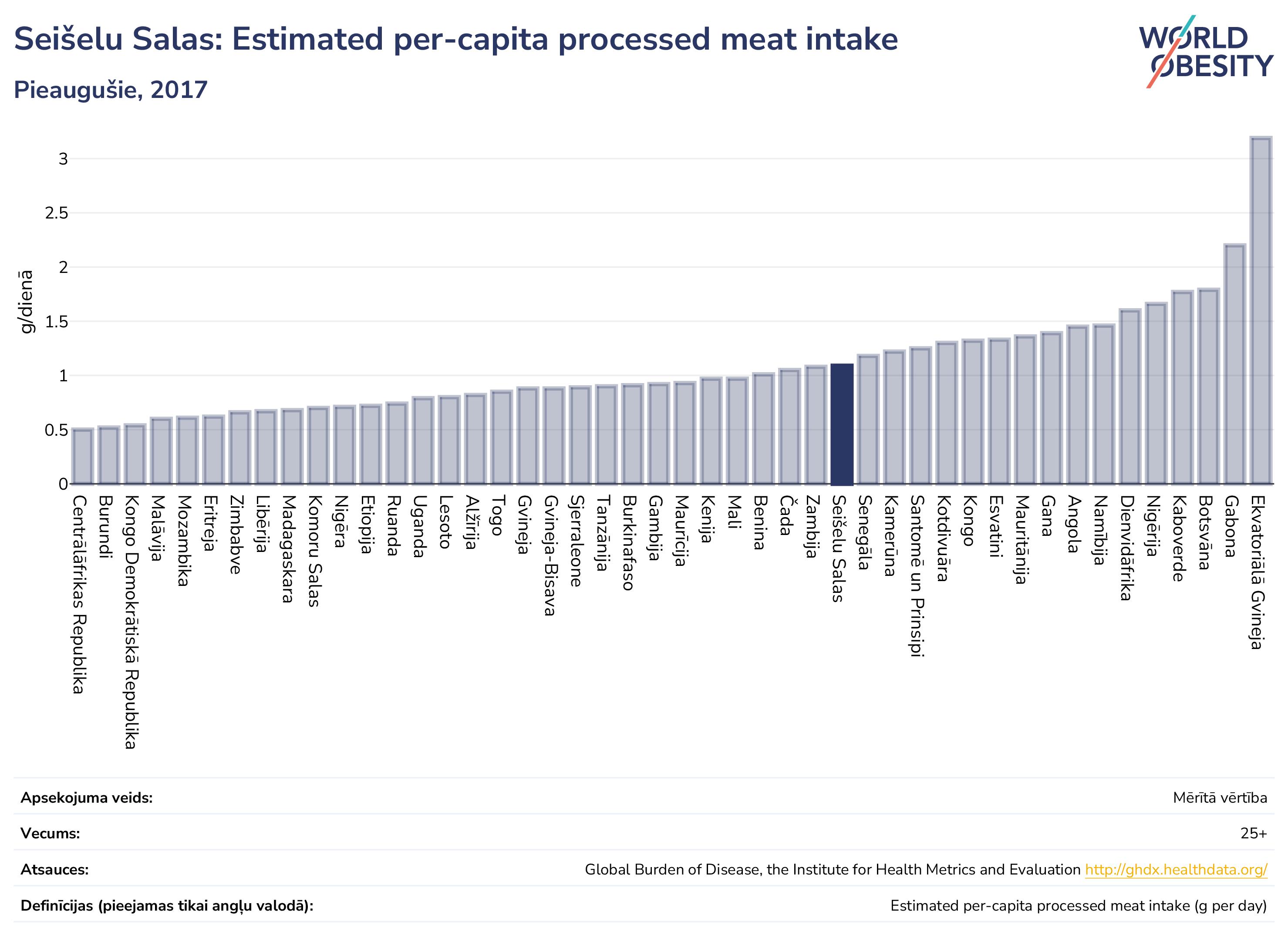 Seišelu Salas: Estimated per-capita processed meat intake

Pieaugušie, 2017

WORLD OBESITY

g/dienā

3
2.5
2
1.5
1
0.5
0

Centrālāfrikas Republika
Burundi
Kongo Demokrātiskā Republika
Malāvija
Mozambika
Eritreja
Zimbabve
Libērija
Madagaskara
Komoru Salas
Nigēra
Etiopija
Ruanda
Uganda
Lesoto
Alžīrija
Togo
Gvineja
Gvineja-Bisava
Sjerraleone
Tanzānija
Burkinafaso
Gambija
Maurīcija
Kenija
Mali
Benina
Čada
Zambija
Seišelu Salas
Senegāla
Kamerūna
Santomē un Prinsipi
Kotdivuāra
Kongo
Esvatini
Mauritānija
Gana
Angola
Namībija
Dienvidāfrika
Nigērija
Kaboverde
Botsvāna
Gabona
Ekvatoriālā Gvineja

| | |
|---|---|
| Apsekojuma veids: | Mērītā vērtība |
| Vecums: | 25+ |
| Atsauces: | Global Burden of Disease, the Institute for Health Metrics and Evaluation http://ghdx.healthdata.org/ |
| Definīcijas (pieejamas tikai angļu valodā): | Estimated per-capita processed meat intake (g per day) |